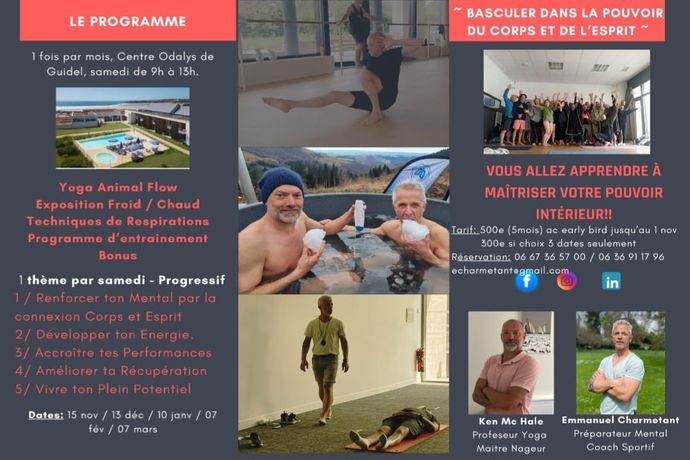 LE PROGRAMME

1 fois par mois, Centre Odalys de Guidel, samedi de 9h à 13h.

Yoga Animal Flow
Exposition Froid / Chaud
Techniques de Respirations
Programme d'entrainement
Bonus

1 thème par samedi - Progressif
1 / Renforcer ton Mental par la connexion Corps et Esprit
2/ Développer ton Energie.
3/ Accroître tes Performances
4/ Améliorer ta Récupération
5/ Vivre ton Plein Potentiel

Dates: 15 nov / 13 déc / 10 janv / 07 fév / 07 mars

~ BASCULER DANS LA POUVOIR DU CORPS ET DE L'ESPRIT ~

VOUS ALLEZ APPRENDRE À MAÎTRISER VOTRE POUVOIR INTÉRIEUR!!

Tarif: 500e (5mois) ac early bird jusqu'au 1 nov
300e si choix 3 dates seulement
Réservation: 06 67 36 57 00 / 06 36 91 17 96
echarmetantegmail.com

Ken Mc Hale
Profeseur Yoga
Maitre Nageur

Emmanuel Charmetant
Préparateur Mental
Coach Sportif